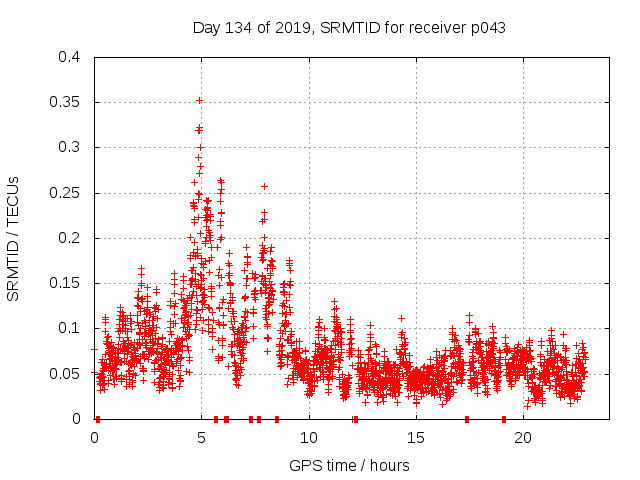 Day 134 of 2019, SRMTID for receiver p043

SRMTID / TECUs

0.4
0.35
0.3
0.25
0.2
0.15
0.1
0.05
0

0
5
10
15
20

GPS time / hours